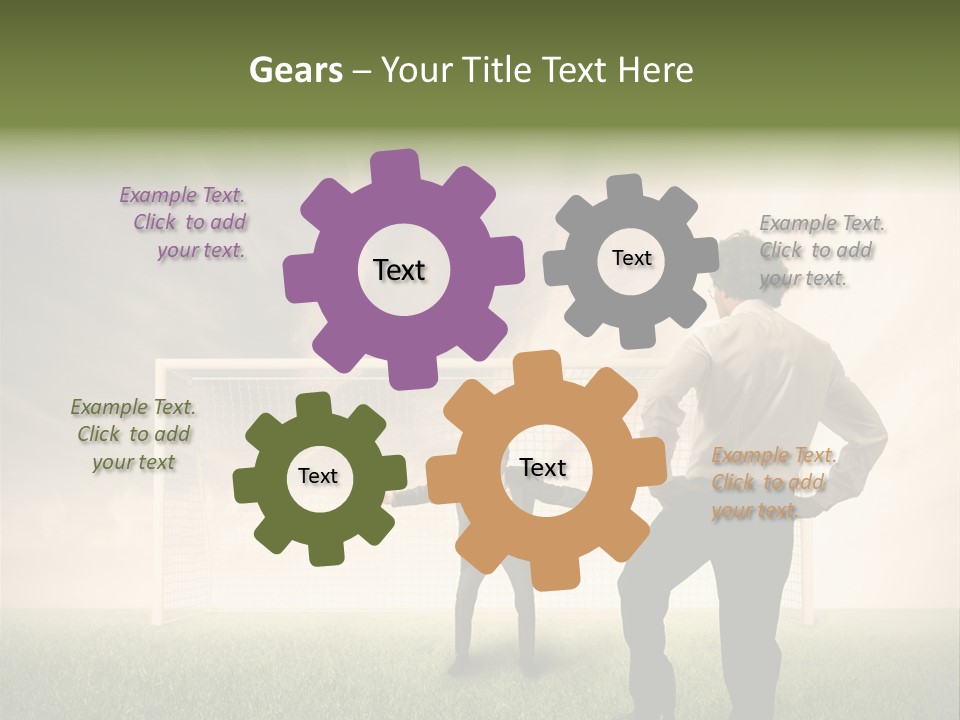 Gears – Your Title Text Here

Example Text. Click to add your text.

Text

Text

Example Text. Click to add your text.

Example Text. Click to add your text

Text

Text

Example Text. Click to add your text.